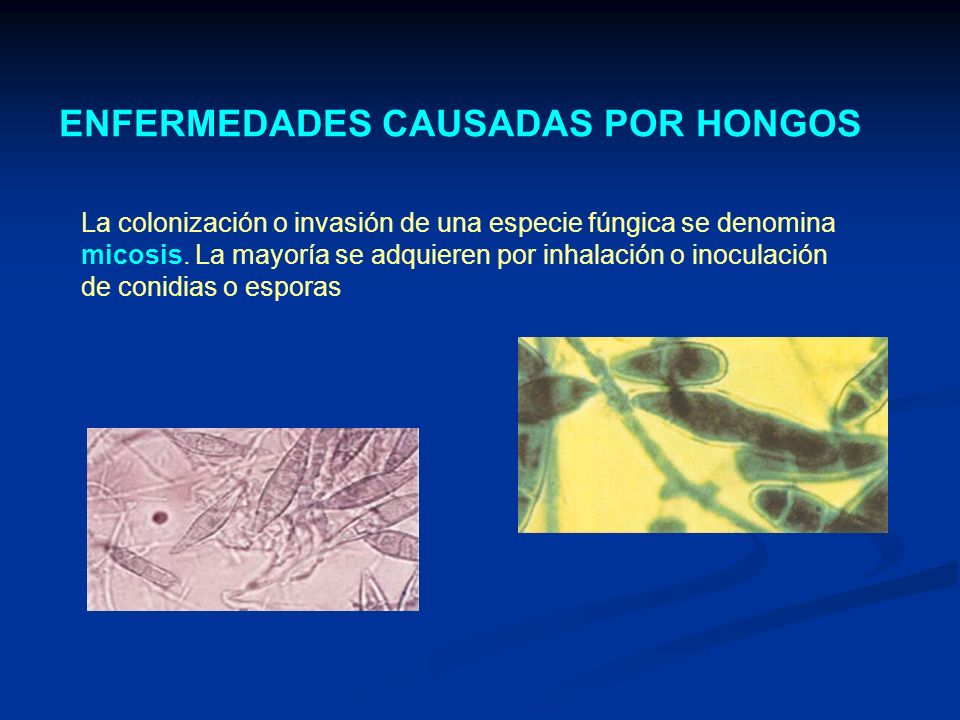 ENFERMEDADES CAUSADAS POR HONGOS

La colonización o invasión de una especie fúngica se denomina micosis. La mayoría se adquieren por inhalación o inoculación de conidias o esporas